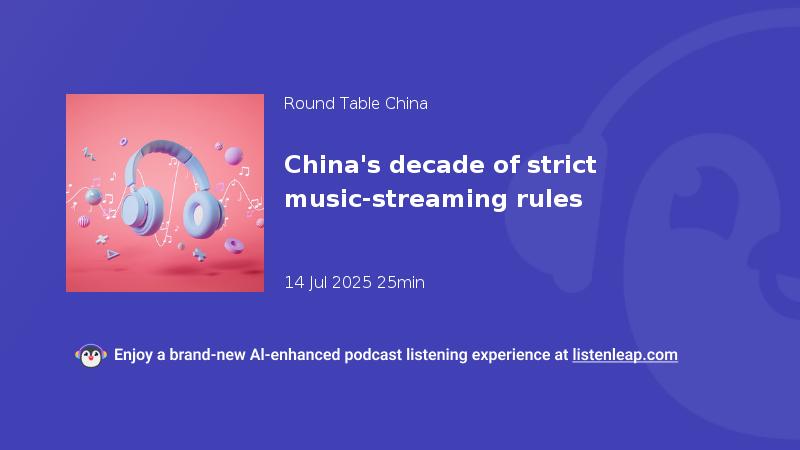 Round Table China

China's decade of strict music-streaming rules

14 Jul 2025 25min

Enjoy a brand-new AI-enhanced podcast listening experience at listenleap.com